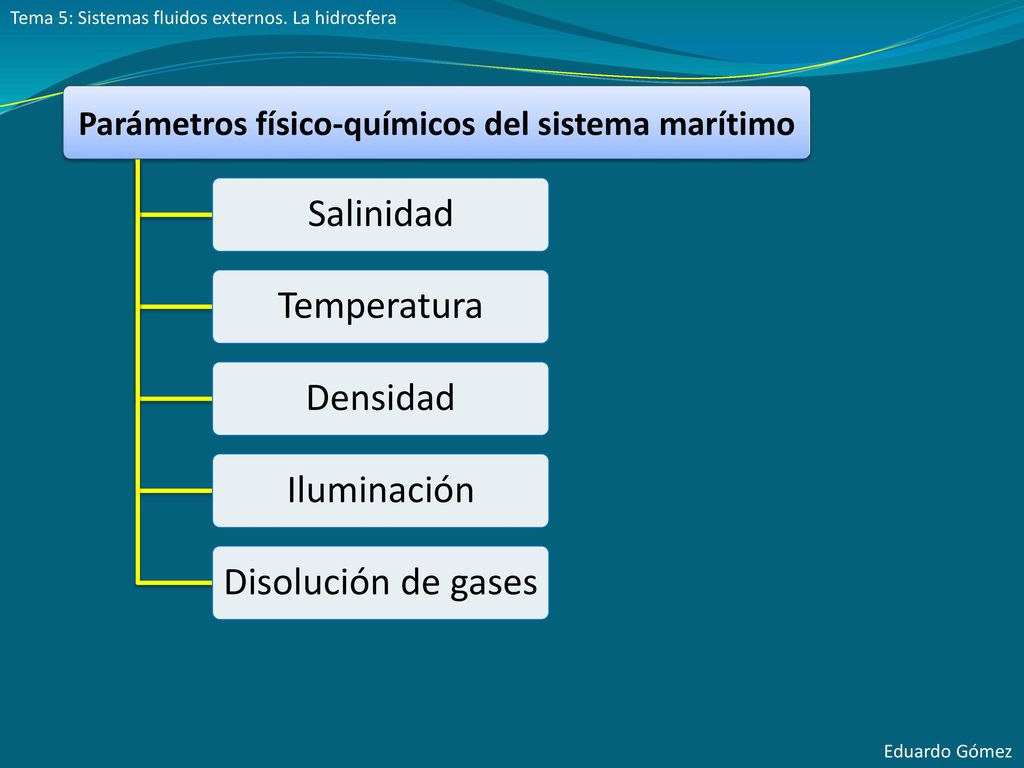 Tema 5: Sistemas fluidos externos. La hidrosfera

Parámetros físico-químicos del sistema marítimo

Salinidad

Temperatura

Densidad

Iluminación

Disolución de gases

Eduardo Gómez